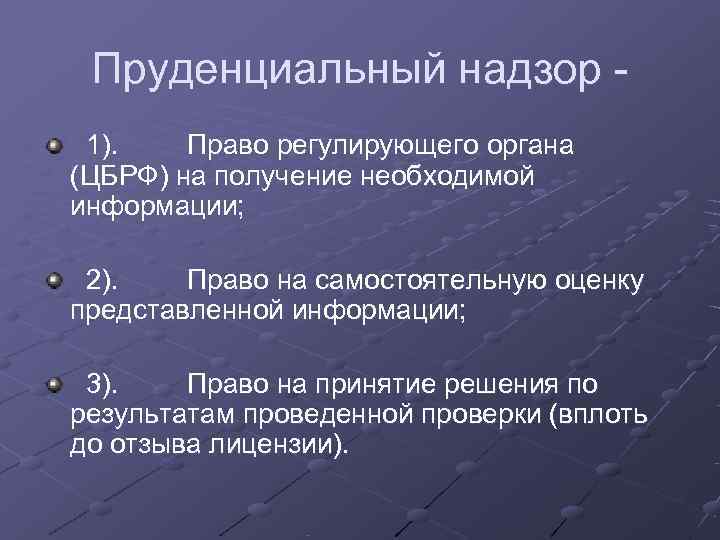 Пруденциальный надзор -

1). Право регулирующего органа (ЦБРФ) на получение необходимой информации;

2). Право на самостоятельную оценку представленной информации;

3). Право на принятие решения по результатам проведенной проверки (вплоть до отзыва лицензии).